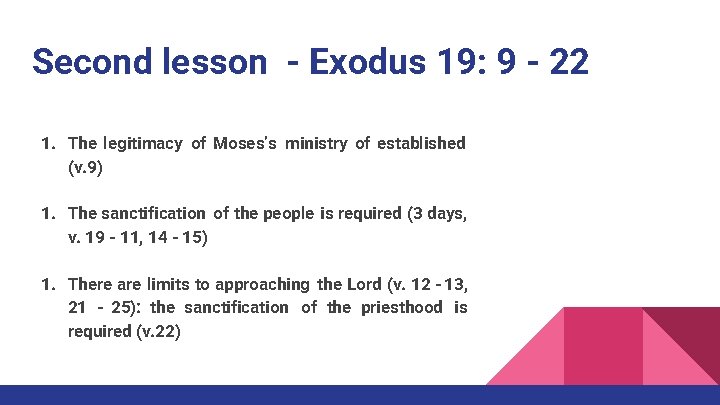 Second lesson - Exodus 19: 9 - 22

1. The legitimacy of Moses's ministry of established (v.9)

1. The sanctification of the people is required (3 days, v. 19 - 11, 14 - 15)

1. There are limits to approaching the Lord (v. 12 - 13, 21 - 25): the sanctification of the priesthood is required (v.22)